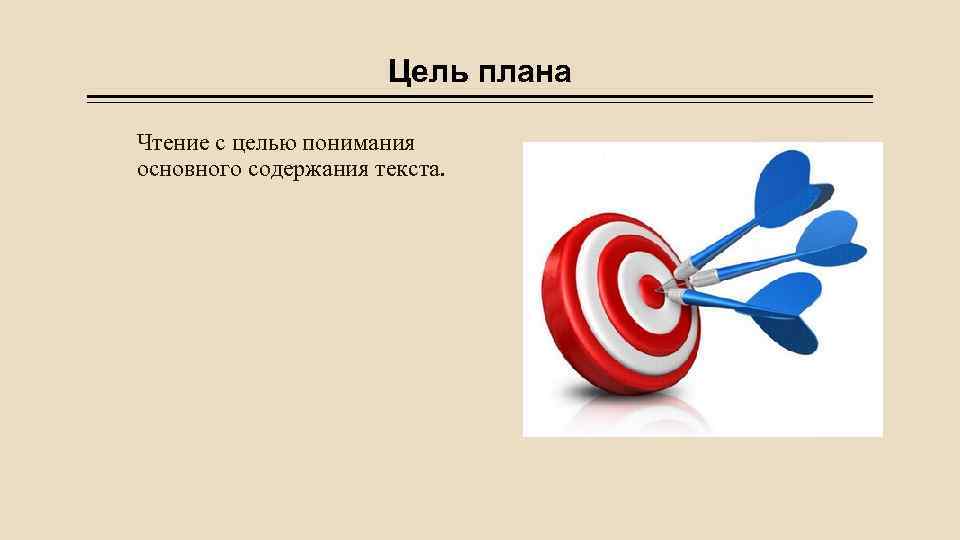 Цель плана

Чтение с целью понимания основного содержания текста.